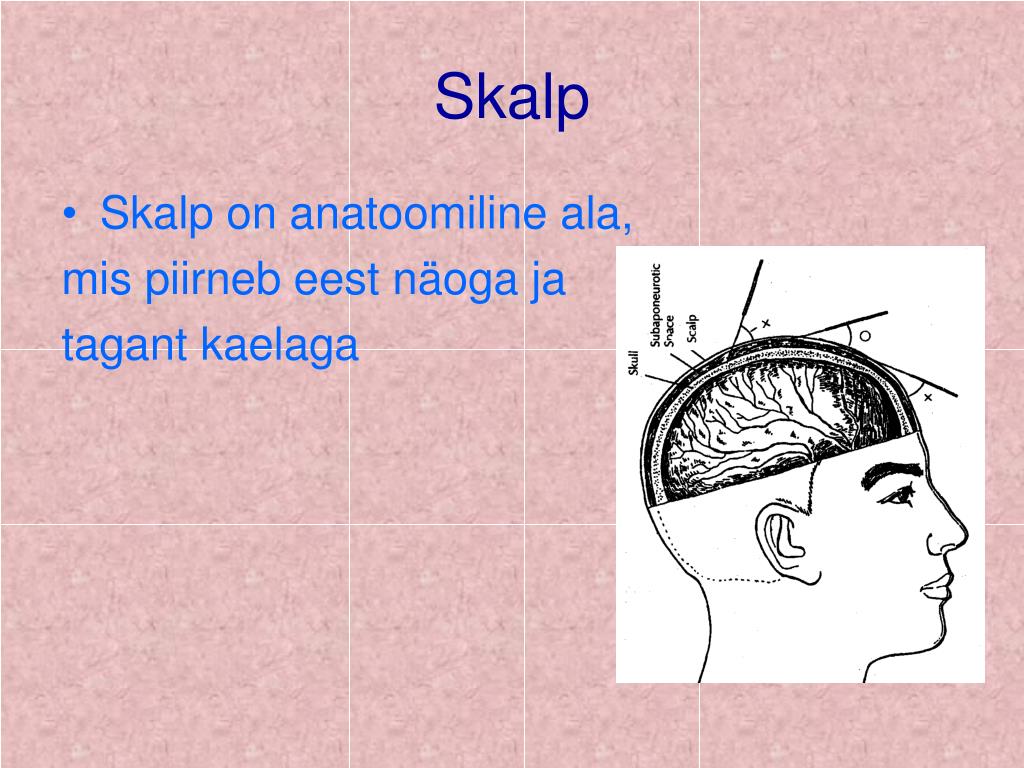 Skalp

• Skalp on anatoomiline ala, mis piirneb eest näoga ja tagant kaelaga

Skull
Subaponeurotic Snace
Scalp
x
O
x